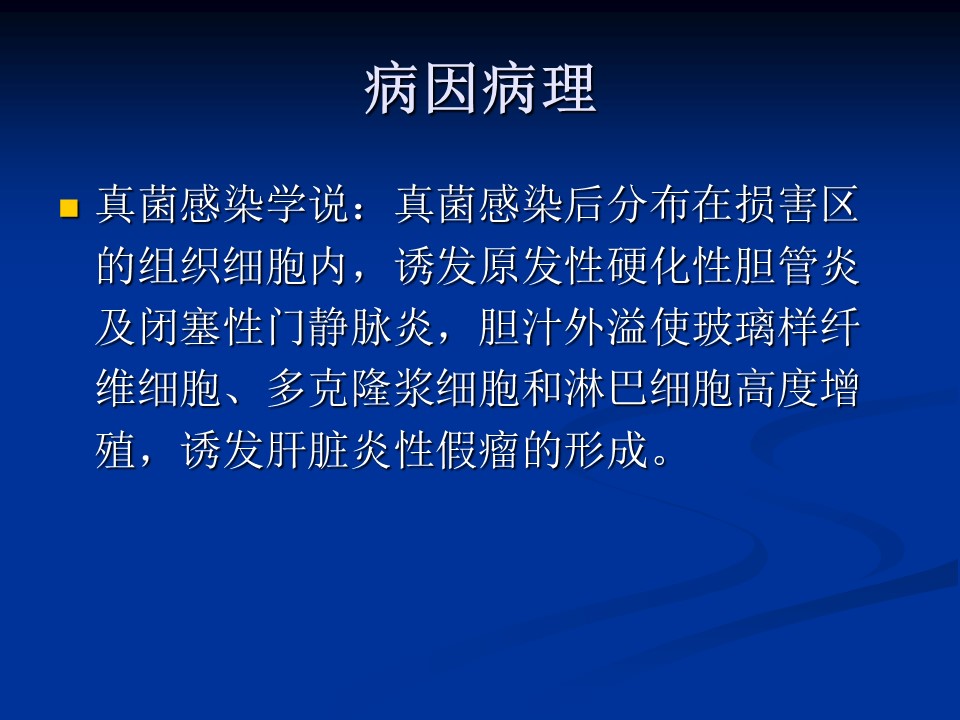 病因病理

真菌感染学说：真菌感染后分布在损害区的组织细胞内，诱发原发性硬化性胆管炎及闭塞性门静脉炎，胆汁外溢使玻璃样纤维细胞、多克隆浆细胞和淋巴细胞高度增殖，诱发肝脏炎性假瘤的形成。